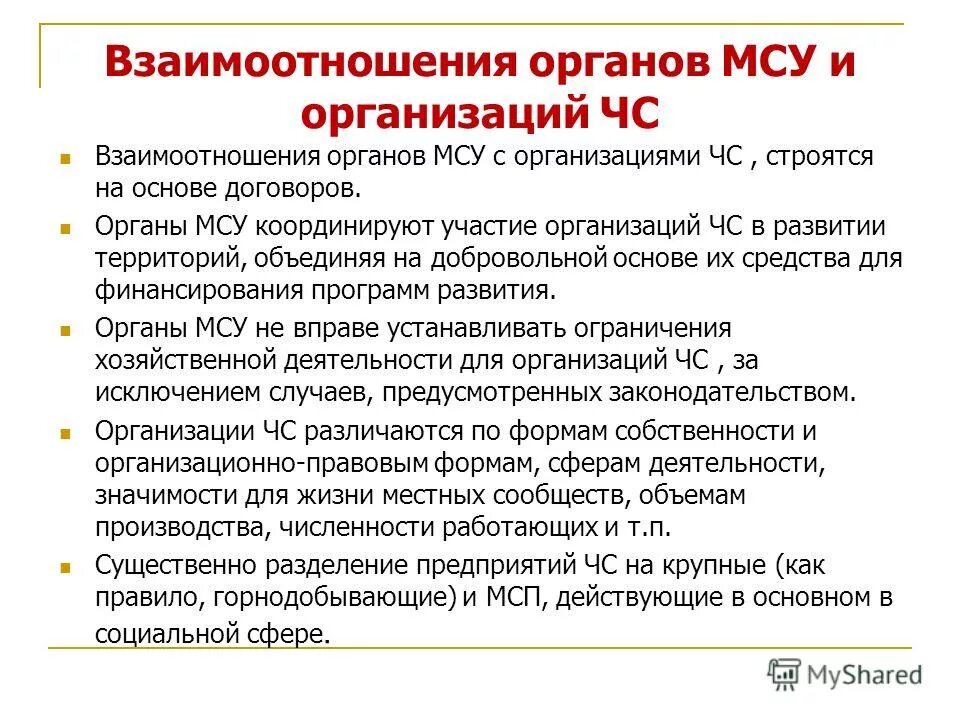 Взаимоотношения органов МСУ и организаций ЧС

Взаимоотношения органов МСУ с организациями ЧС , строятся на основе договоров.

Органы МСУ координируют участие организаций ЧС в развитии территорий, объединяя на добровольной основе их средства для финансирования программ развития.

Органы МСУ не вправе устанавливать ограничения хозяйственной деятельности для организаций ЧС , за исключением случаев, предусмотренных законодательством.

Организации ЧС различаются по формам собственности и организационно-правовым формам, сферам деятельности, значимости для жизни местных сообществ, объемам производства, численности работающих и т.п.

Существенно разделение предприятий ЧС на крупные (как правило, горнодобывающие) и МСП, действующие в основном в социальной сфере.

MyShared